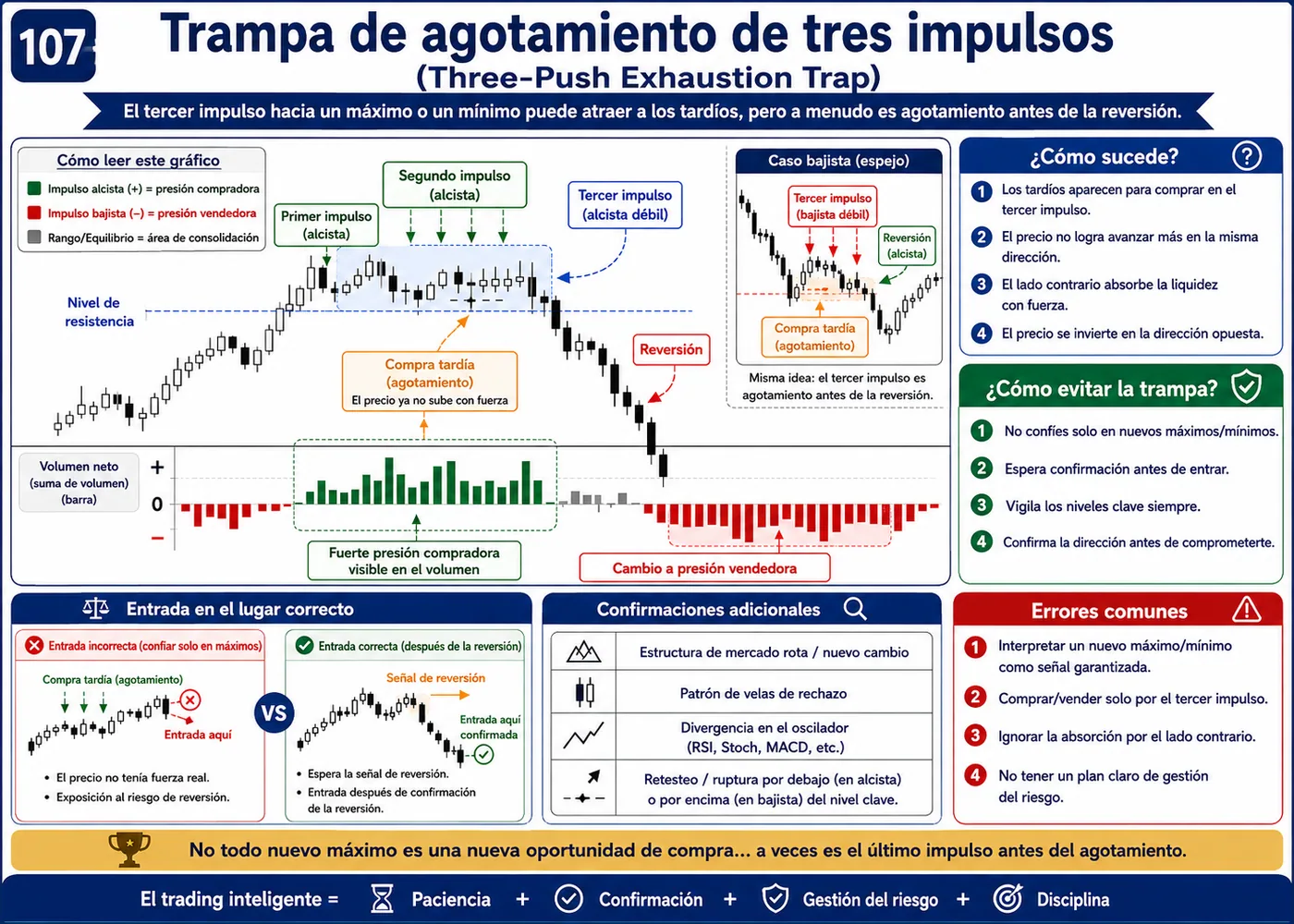 107

Trampa de agotamiento de tres impulsos
(Three-Push Exhaustion Trap)

El tercer impulso hacia un máximo o un mínimo puede atraer a los tardíos, pero a menudo es agotamiento antes de la reversión.

Cómo leer este gráfico
Impulso alcista (+) = presión compradora
Impulso bajista (−) = presión vendedora
Rango/Equilibrio = área de consolidación

Primer impulso (alcista)
Segundo impulso (alcista)
Tercer impulso (alcista débil)
Nivel de resistencia
Compra tardía (agotamiento)
El precio ya no sube con fuerza
Reversión

Volumen neto (suma de volumen) (barra)
+
0
−
Fuerte presión compradora visible en el volumen
Cambio a presión vendedora

Caso bajista (espejo)
Tercer impulso (bajista débil)
Reversión (alcista)
Compra tardía (agotamiento)
Misma idea: el tercer impulso es agotamiento antes de la reversión.

¿Cómo sucede?
1 Los tardíos aparecen para comprar en el tercer impulso.
2 El precio no logra avanzar más en la misma dirección.
3 El lado contrario absorbe la liquidez con fuerza.
4 El precio se invierte en la dirección opuesta.

¿Cómo evitar la trampa?
1 No confíes solo en nuevos máximos/mínimos.
2 Espera confirmación antes de entrar.
3 Vigila los niveles clave siempre.
4 Confirma la dirección antes de comprometerte.

Entrada en el lugar correcto
Entrada incorrecta (confiar solo en máximos)
Compra tardía (agotamiento)
Entrada aquí
• El precio no tenía fuerza real.
• Exposición al riesgo de reversión.
VS
Entrada correcta (después de la reversión)
Señal de reversión
Entrada aquí confirmada
• Espera la señal de reversión.
• Entrada después de confirmación de la reversión.

Confirmaciones adicionales
Estructura de mercado rota / nuevo cambio
Patrón de velas de rechazo
Divergencia en el oscilador (RSI, Stoch, MACD, etc.)
Retesteo / ruptura por debajo (en alcista) o por encima (en bajista) del nivel clave.

Errores comunes
1 Interpretar un nuevo máximo/mínimo como señal garantizada.
2 Comprar/vender solo por el tercer impulso.
3 Ignorar la absorción por el lado contrario.
4 No tener un plan claro de gestión del riesgo.

No todo nuevo máximo es una nueva oportunidad de compra... a veces es el último impulso antes del agotamiento.

El trading inteligente = Paciencia + Confirmación + Gestión del riesgo + Disciplina